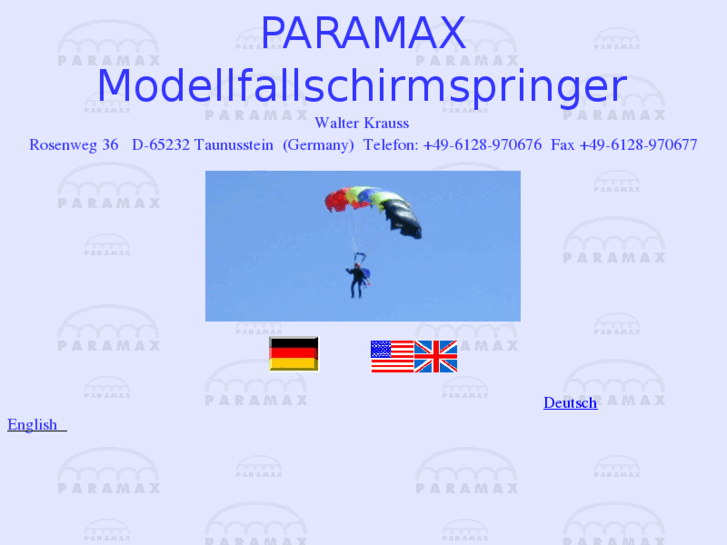 PARAMAX
Modellfallschirmspringer

Walter Krauss

Rosenweg 36 D-65232 Taunusstein (Germany) Telefon: +49-6128-970676 Fax +49-6128-970677

Deutsch

English